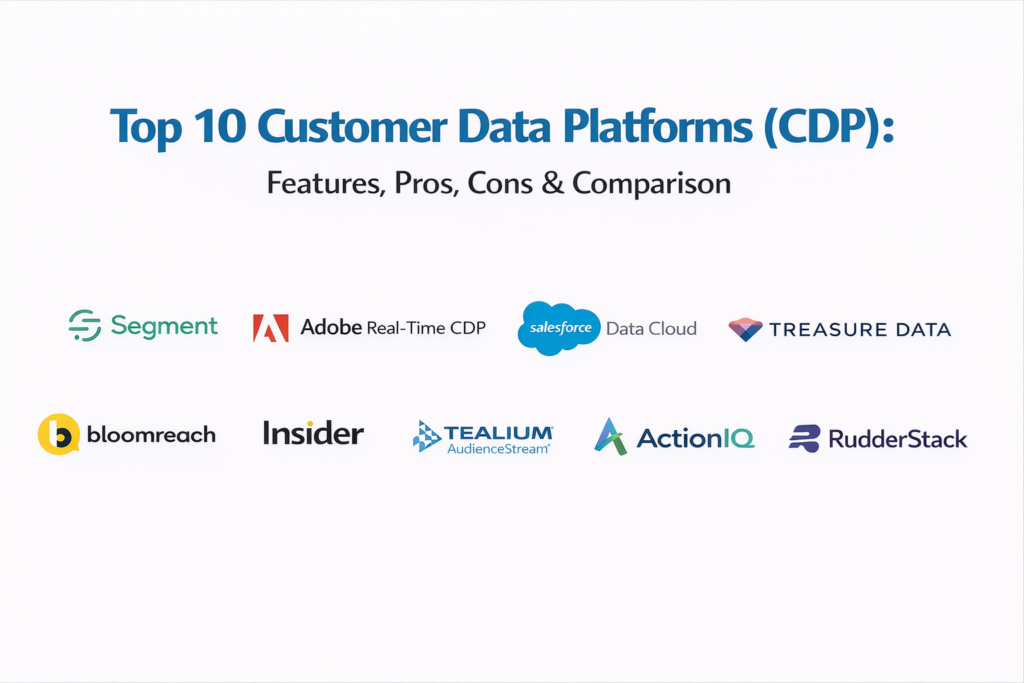 Top 10 Customer Data Platforms (CDP):

Features, Pros, Cons & Comparison

Segment

Adobe Real-Time CDP

salesforce Data Cloud

TREASURE DATA

bloomreach

Insider

TEALIUM AudienceStream

ActionIQ

RudderStack